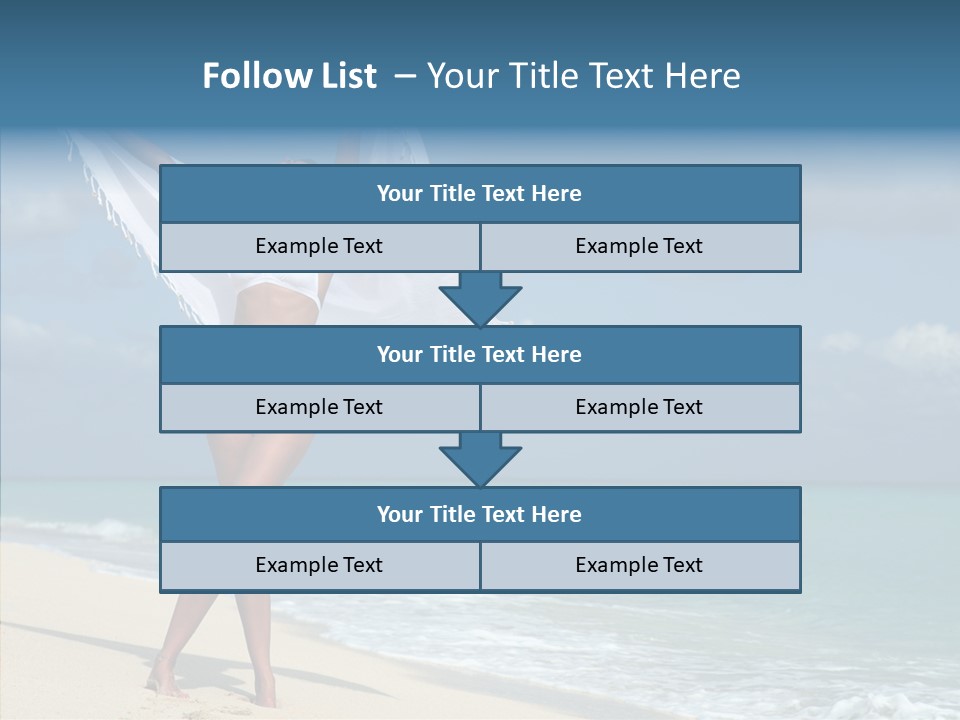 Follow List – Your Title Text Here

Your Title Text Here

Example Text

Example Text

Your Title Text Here

Example Text

Example Text

Your Title Text Here

Example Text

Example Text